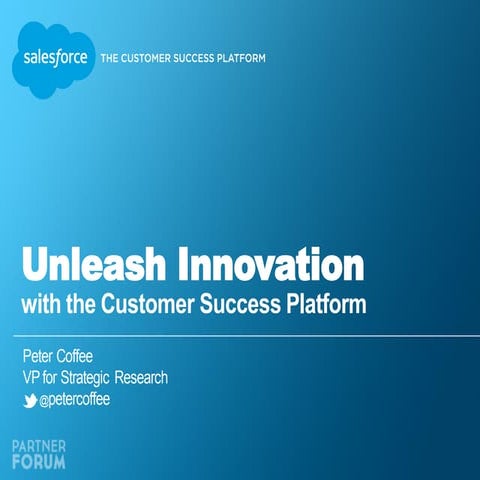 salesforce THE CUSTOMER SUCCESS PLATFORM

Unleash Innovation
with the Customer Success Platform

Peter Coffee
VP for Strategic Research
@petercoffee

PARTNER
FORUM